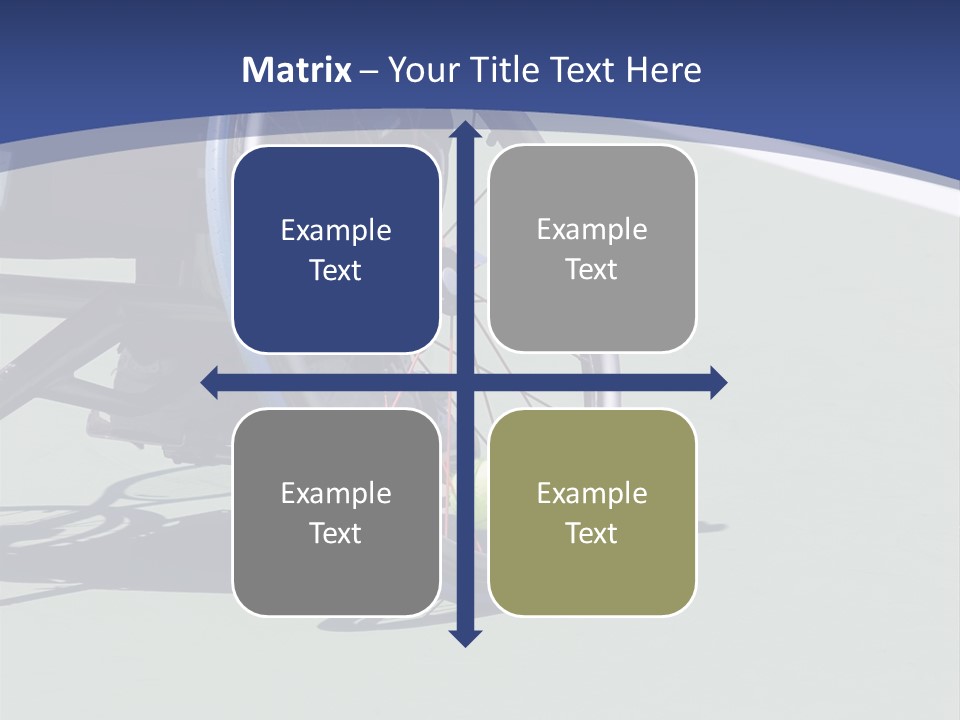 Matrix – Your Title Text Here

Example Text

Example Text

Example Text

Example Text